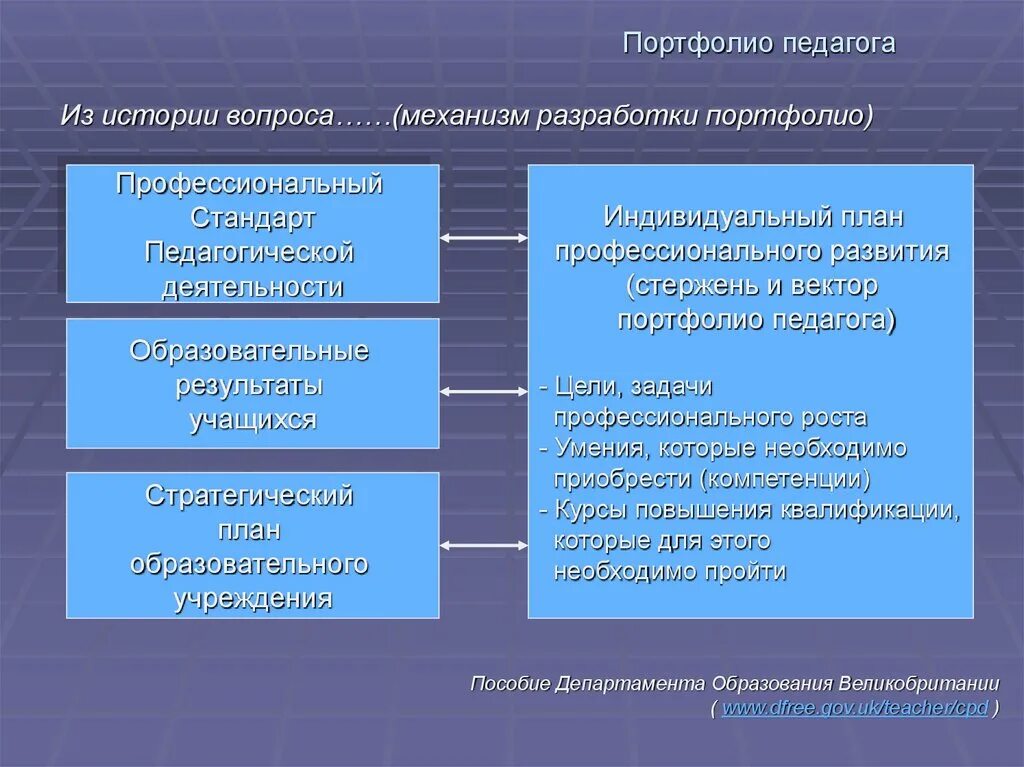 Портфолио педагога

Из истории вопроса……(механизм разработки портфолио)

Профессиональный Стандарт Педагогической деятельности

Образовательные результаты учащихся

Стратегический план образовательного учреждения

Индивидуальный план профессионального развития (стержень и вектор портфолио педагога)

- Цели, задачи профессионального роста
- Умения, которые необходимо приобрести (компетенции)
- Курсы повышения квалификации, которые для этого необходимо пройти

Пособие Департамента Образования Великобритании
( www.dfree.gov.uk/teacher/cpd )